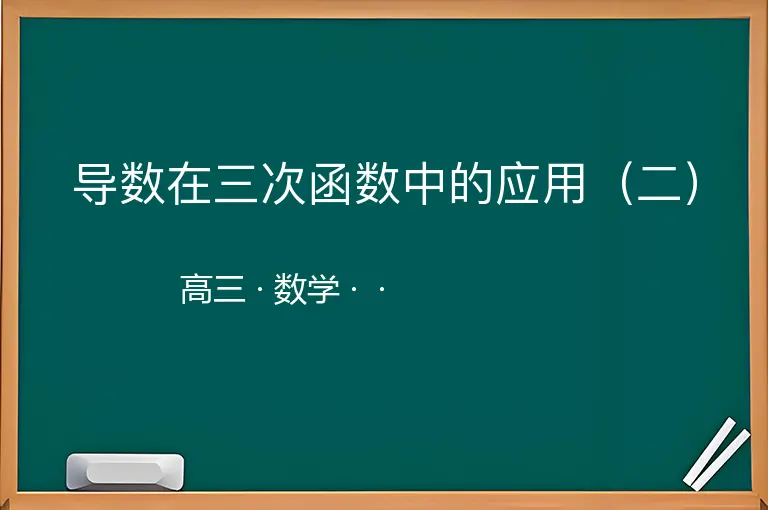 导数在三次函数中的应用（二）

高三 · 数学 · ·